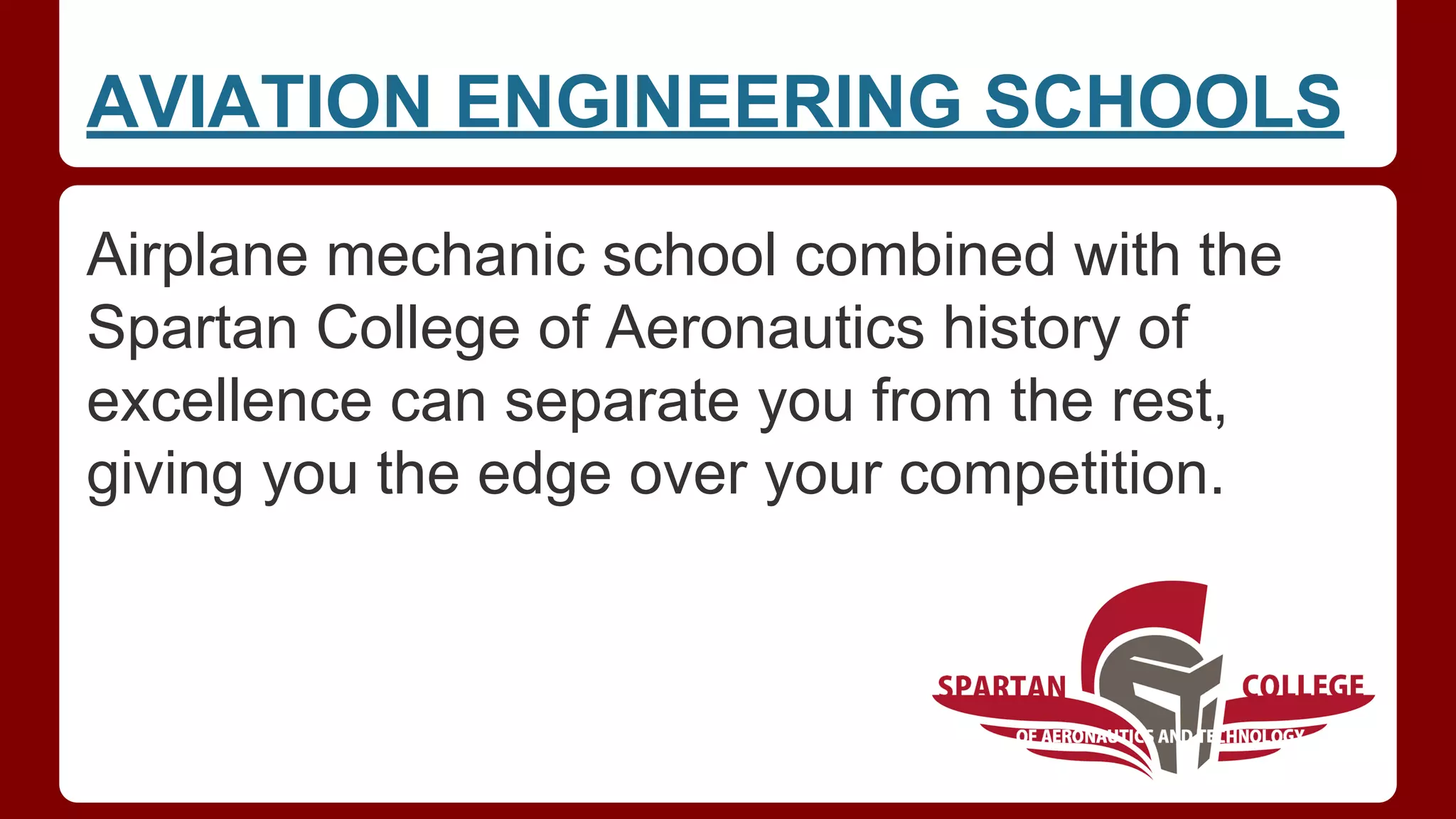 AVIATION ENGINEERING SCHOOLS

Airplane mechanic school combined with the Spartan College of Aeronautics history of excellence can separate you from the rest, giving you the edge over your competition.

SPARTAN COLLEGE
OF AERONAUTICS AND TECHNOLOGY